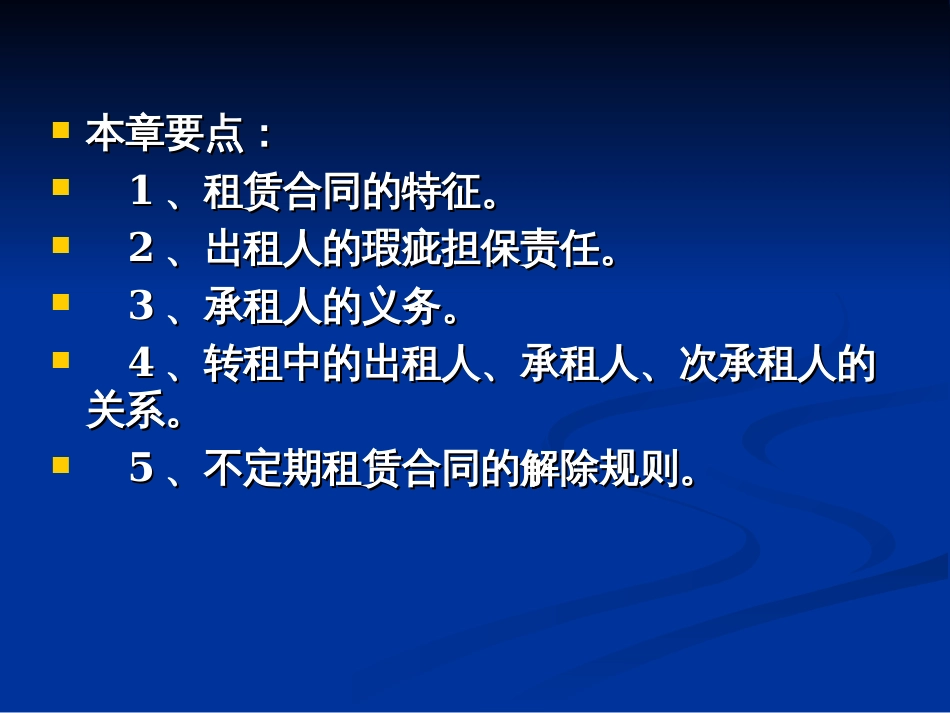 本章要点：

1、租赁合同的特征。

2、出租人的瑕疵担保责任。

3、承租人的义务。

4、转租中的出租人、承租人、次承租人的关系。

5、不定期租赁合同的解除规则。